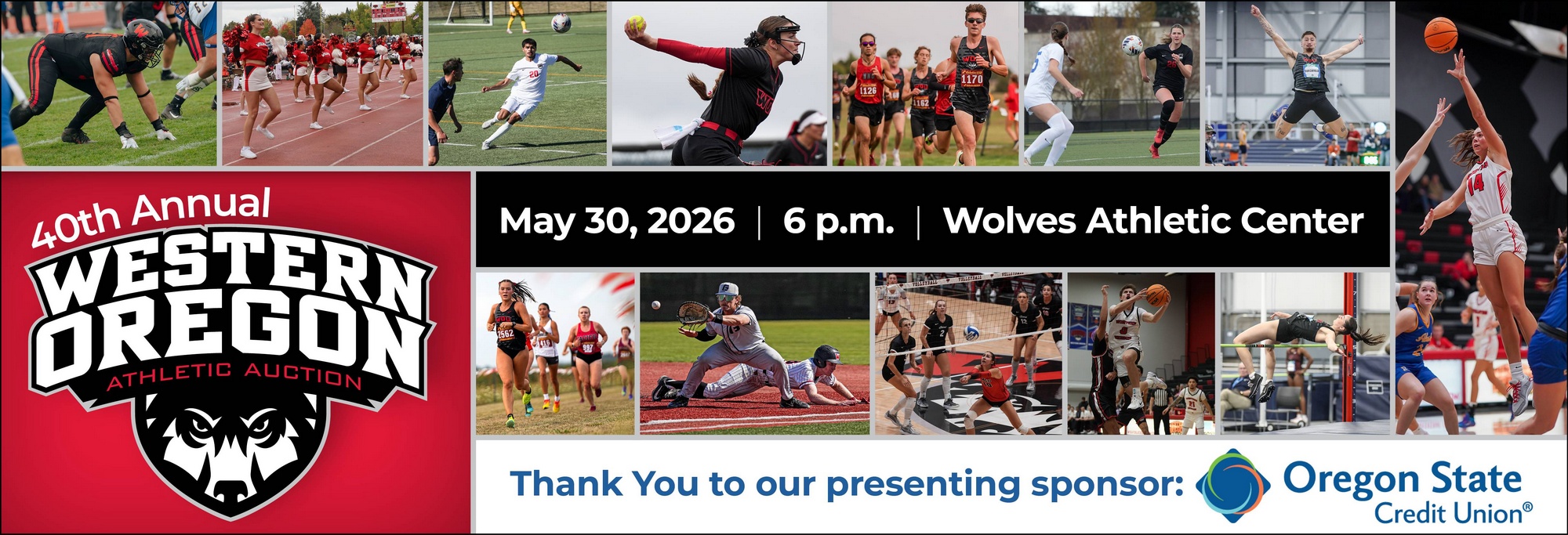 40th Annual
WESTERN OREGON
ATHLETIC AUCTION

May 30, 2026 | 6 p.m. | Wolves Athletic Center

Thank You to our presenting sponsor: Oregon State Credit Union®